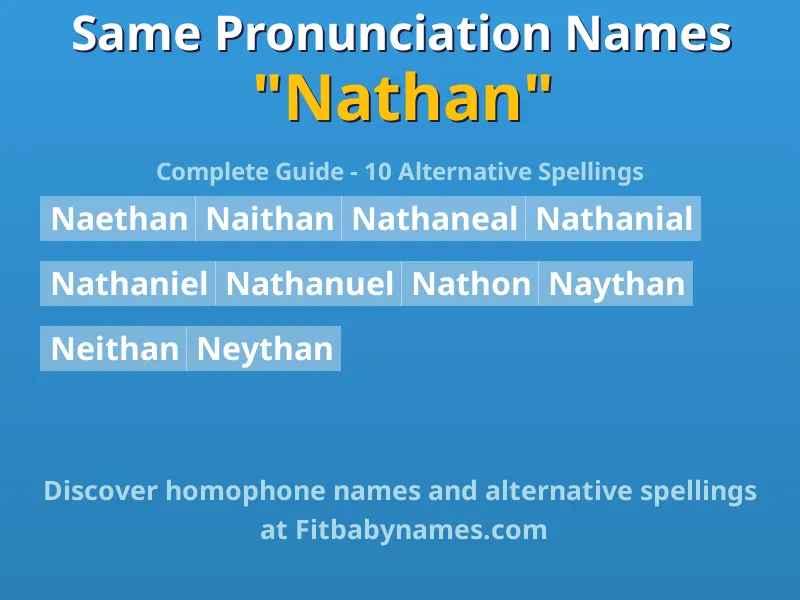 Same Pronunciation Names
"Nathan"

Complete Guide - 10 Alternative Spellings

Naethan Naithan Nathaneal Nathanial

Nathaniel Nathanuel Nathon Naythan

Neithan Neythan

Discover homophone names and alternative spellings at Fitbabynames.com